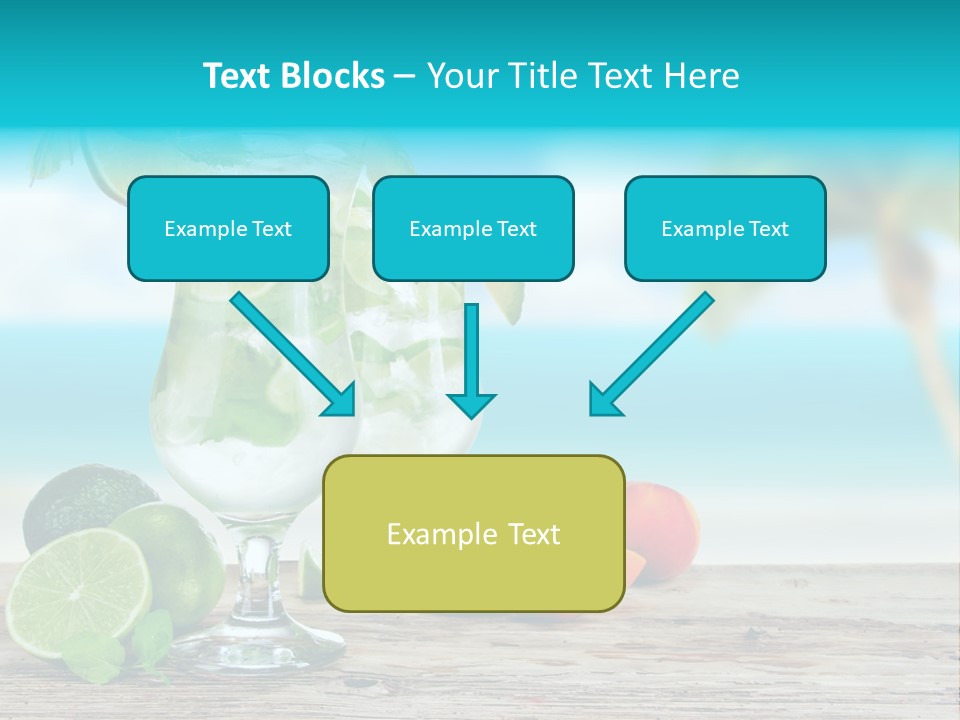 Text Blocks – Your Title Text Here

Example Text

Example Text

Example Text

Example Text